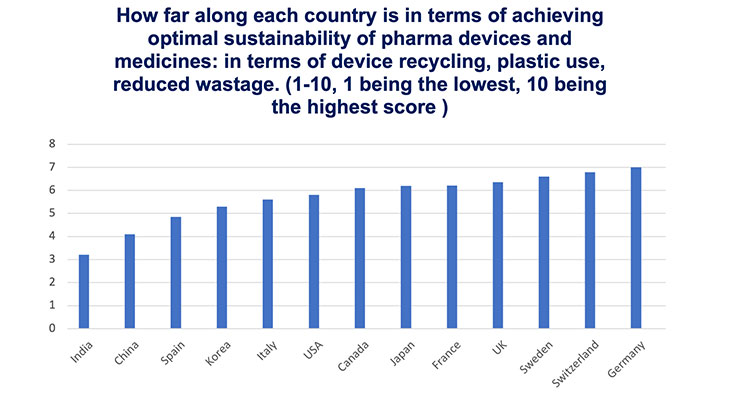 How far along each country is in terms of achieving optimal sustainability of pharma devices and medicines: in terms of device recycling, plastic use, reduced wastage. (1-10, 1 being the lowest, 10 being the highest score )

8
7
6
5
4
3
2
1
0

India
China
Spain
Korea
Italy
USA
Canada
Japan
France
UK
Sweden
Switzerland
Germany